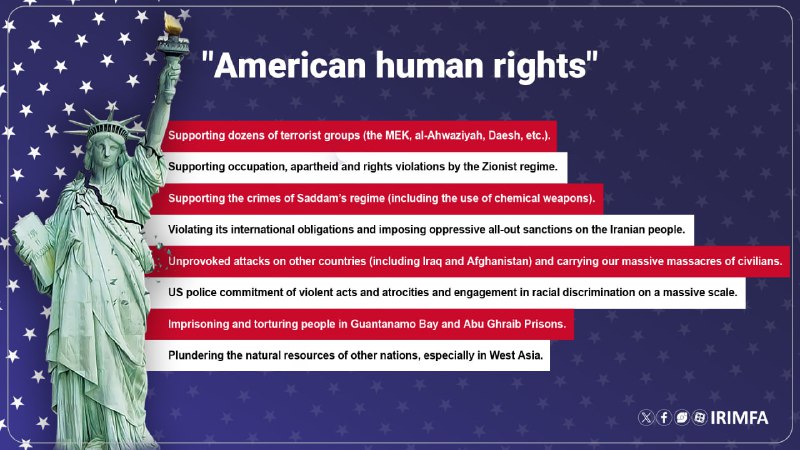 "American human rights"

Supporting dozens of terrorist groups (the MEK, al-Ahwaziyah, Daesh, etc.).

Supporting occupation, apartheid and rights violations by the Zionist regime.

Supporting the crimes of Saddam's regime (including the use of chemical weapons).

Violating its international obligations and imposing oppressive all-out sanctions on the Iranian people.

Unprovoked attacks on other countries (including Iraq and Afghanistan) and carrying our massive massacres of civilians.

US police commitment of violent acts and atrocities and engagement in racial discrimination on a massive scale.

Imprisoning and torturing people in Guantanamo Bay and Abu Ghraib Prisons.

Plundering the natural resources of other nations, especially in West Asia.

IRIMFA